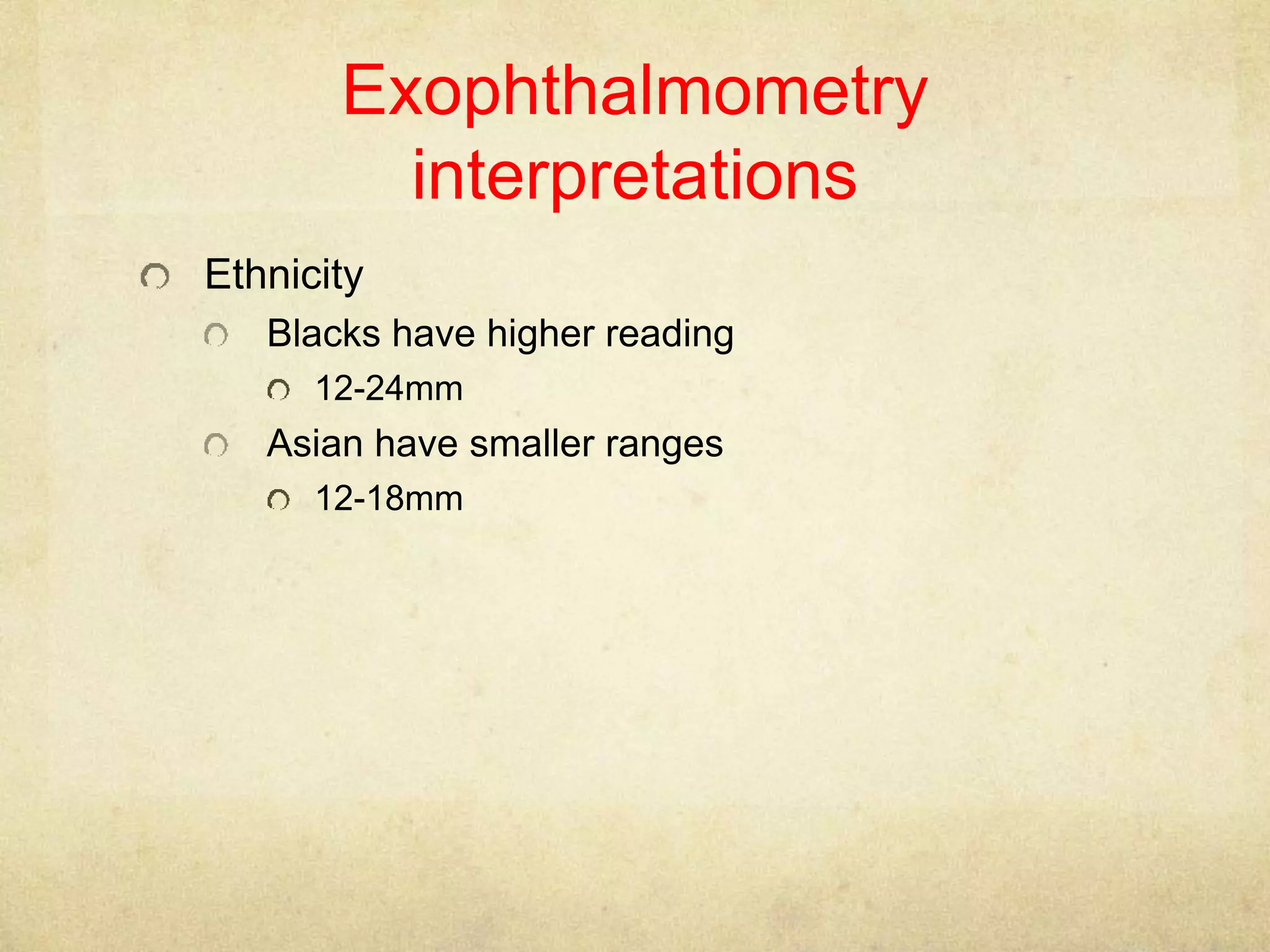 Exophthalmometry interpretations

Ethnicity

Blacks have higher reading

12-24mm

Asian have smaller ranges

12-18mm